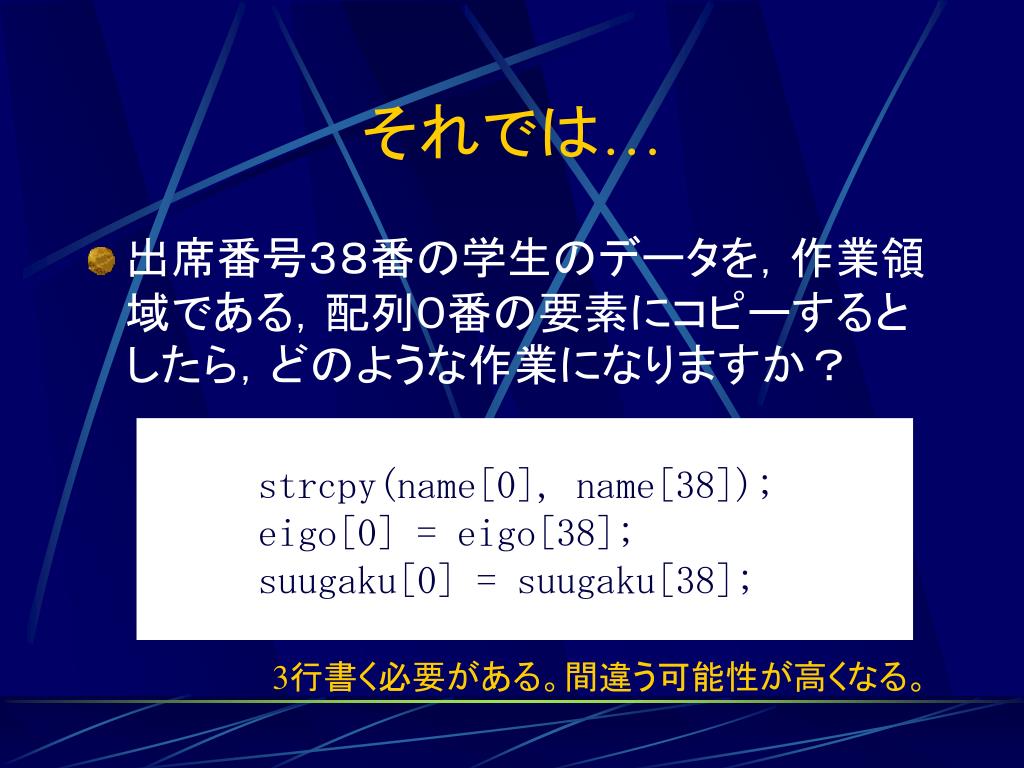 それでは…

出席番号38番の学生のデータを，作業領域である，配列0番の要素にコピーするとしたら，どのような作業になりますか？

strcpy(name[0], name[38]);
eigo[0] = eigo[38];
suugaku[0] = suugaku[38];

3行書く必要がある。間違う可能性が高くなる。